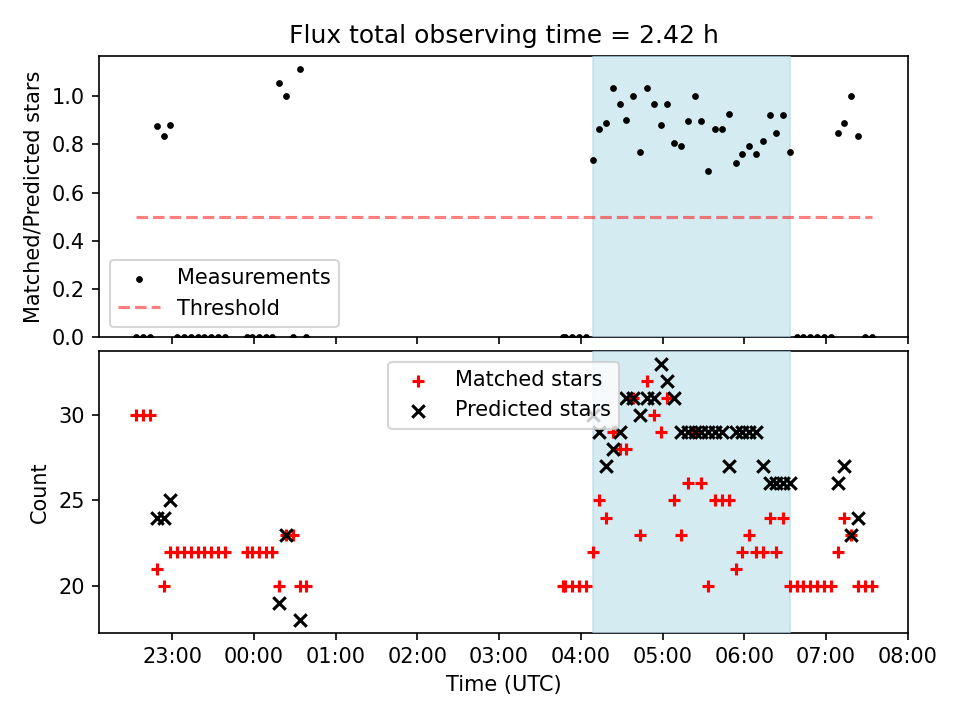 Flux total observing time = 2.42 h

Matched/Predicted stars

1.0
0.8
0.6
0.4
0.2
0.0

Measurements
Threshold

Count

30
25
20

Matched stars
Predicted stars

23:00 00:00 01:00 02:00 03:00 04:00 05:00 06:00 07:00 08:00

Time (UTC)